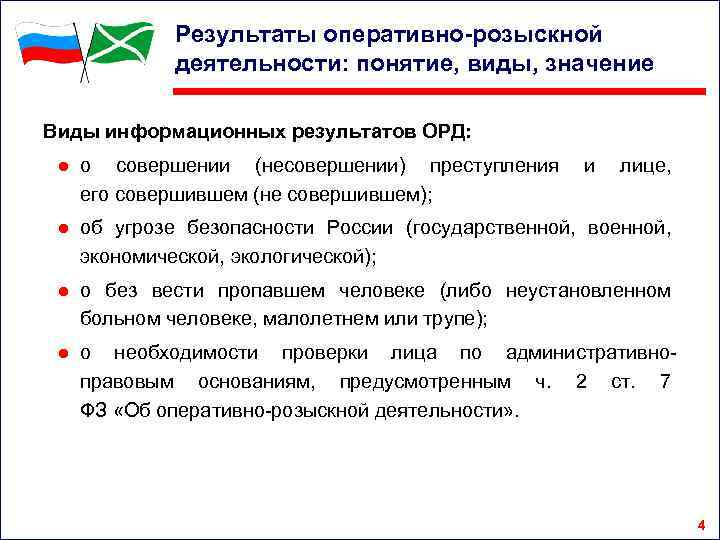 Результаты оперативно-розыскной деятельности: понятие, виды, значение

Виды информационных результатов ОРД:

● о совершении (несовершении) преступления и лице, его совершившем (не совершившем);

● об угрозе безопасности России (государственной, военной, экономической, экологической);

● о без вести пропавшем человеке (либо неустановленном больном человеке, малолетнем или трупе);

● о необходимости проверки лица по административно-правовым основаниям, предусмотренным ч. 2 ст. 7 ФЗ «Об оперативно-розыскной деятельности».

4